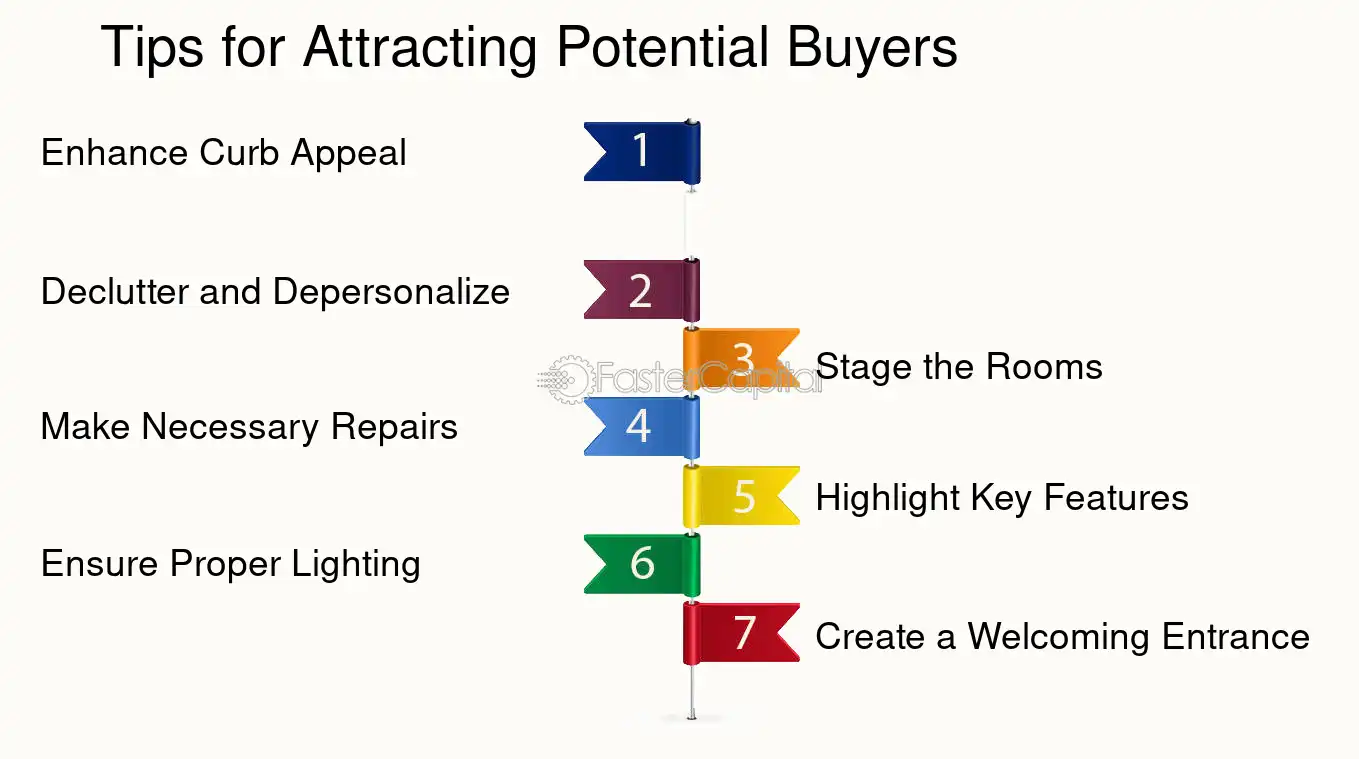 Tips for Attracting Potential Buyers

Enhance Curb Appeal

1

Declutter and Depersonalize

2

3

Stage the Rooms

Make Necessary Repairs

4

5

Highlight Key Features

Ensure Proper Lighting

6

7

Create a Welcoming Entrance

FasterCapital